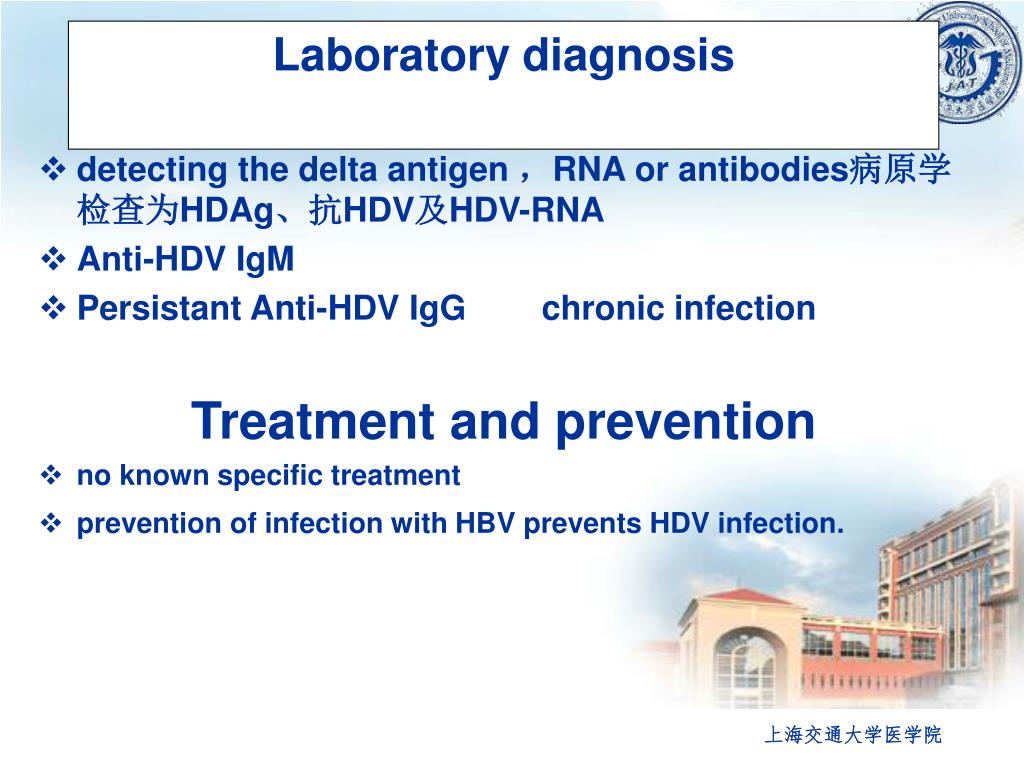 Laboratory diagnosis

❖ detecting the delta antigen， RNA or antibodies病原学检查为HDAg、抗HDV及HDV-RNA

❖ Anti-HDV IgM

❖ Persistant Anti-HDV IgG chronic infection

Treatment and prevention

❖ no known specific treatment

❖ prevention of infection with HBV prevents HDV infection.

上海交通大学医学院